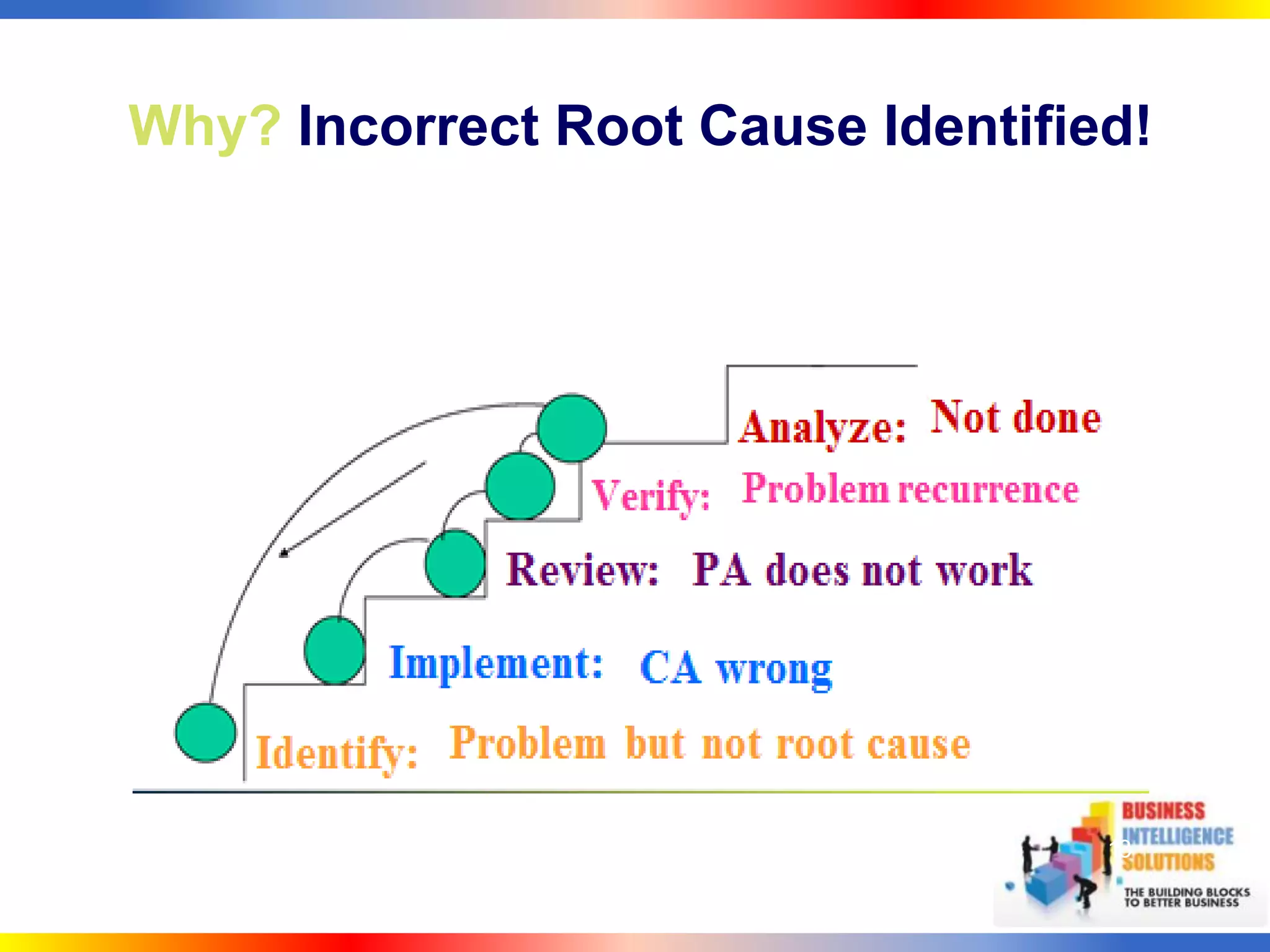 Why? Incorrect Root Cause Identified!

Analyze: Not done

Verify: Problem recurrence

Review: PA does not work

Implement: CA wrong

Identify: Problem but not root cause

BUSINESS INTELLIGENCE SOLUTIONS

THE BUILDING BLOCKS TO BETTER BUSINESS